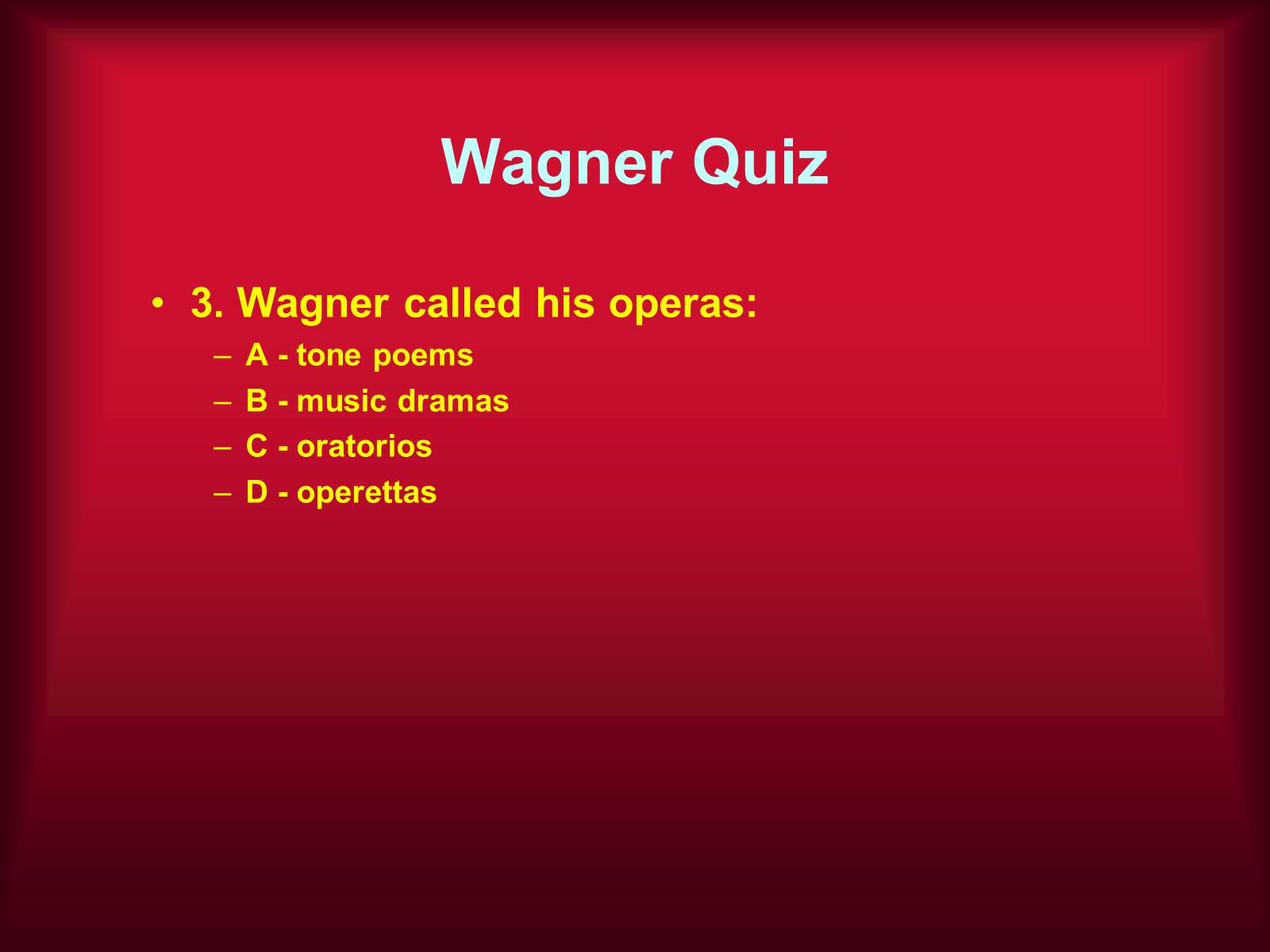 Wagner Quiz

• 3. Wagner called his operas:
– A - tone poems
– B - music dramas
– C - oratorios
– D - operettas